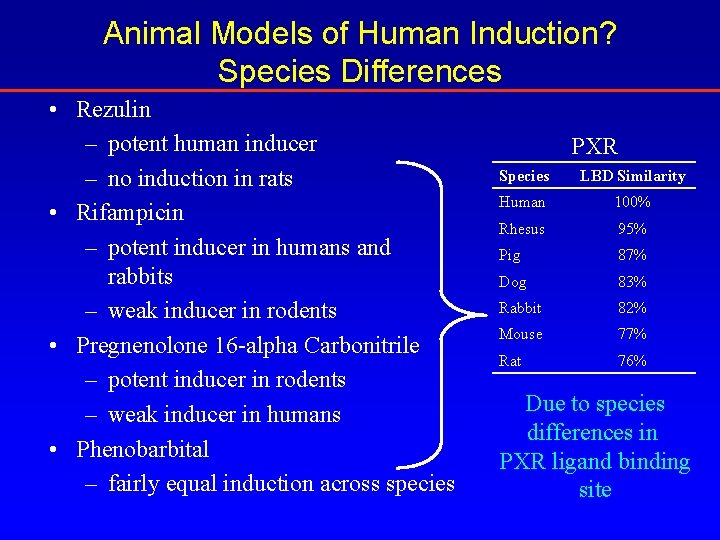 Animal Models of Human Induction?
Species Differences

• Rezulin
– potent human inducer
– no induction in rats
• Rifampicin
– potent inducer in humans and rabbits
– weak inducer in rodents
• Pregnenolone 16-alpha Carbonitrile
– potent inducer in rodents
– weak inducer in humans
• Phenobarbital
– fairly equal induction across species

PXR

| Species | LBD Similarity |
|---|---|
| Human | 100% |
| Rhesus | 95% |
| Pig | 87% |
| Dog | 83% |
| Rabbit | 82% |
| Mouse | 77% |
| Rat | 76% |

Due to species differences in PXR ligand binding site